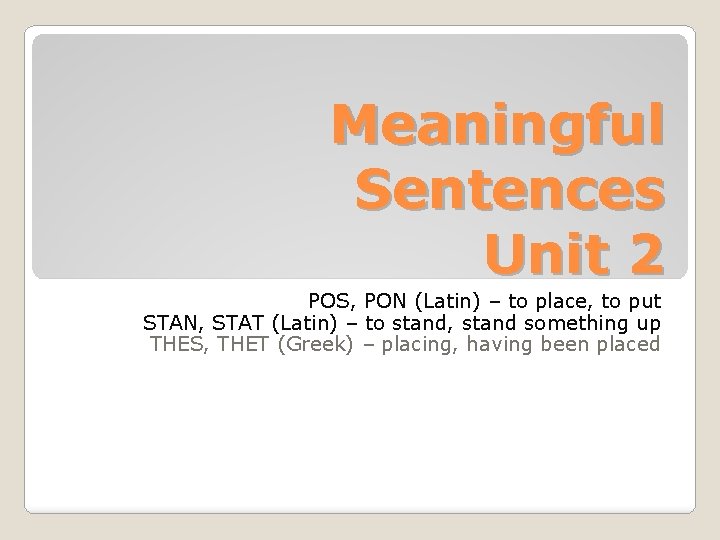 Meaningful Sentences Unit 2

POS, PON (Latin) – to place, to put
STAN, STAT (Latin) – to stand, stand something up
THES, THET (Greek) – placing, having been placed